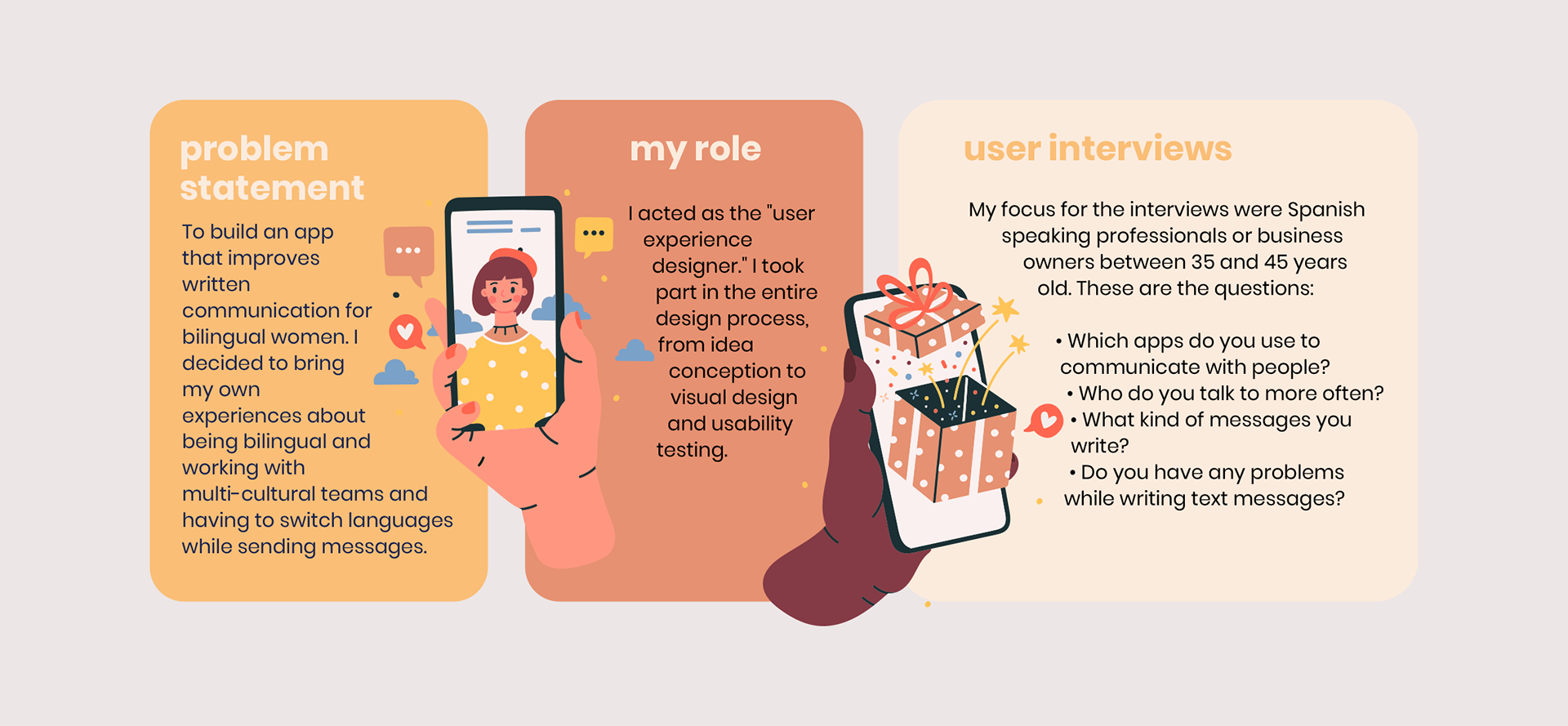 problem statement

To build an app that improves written communication for bilingual women. I decided to bring my own experiences about being bilingual and working with multi-cultural teams and having to switch languages while sending messages.

my role

I acted as the "user experience designer." I took part in the entire design process, from idea conception to visual design and usability testing.

user interviews

My focus for the interviews were Spanish speaking professionals or business owners between 35 and 45 years old. These are the questions:

• Which apps do you use to communicate with people?
• Who do you talk to more often?
• What kind of messages you write?
• Do you have any problems while writing text messages?